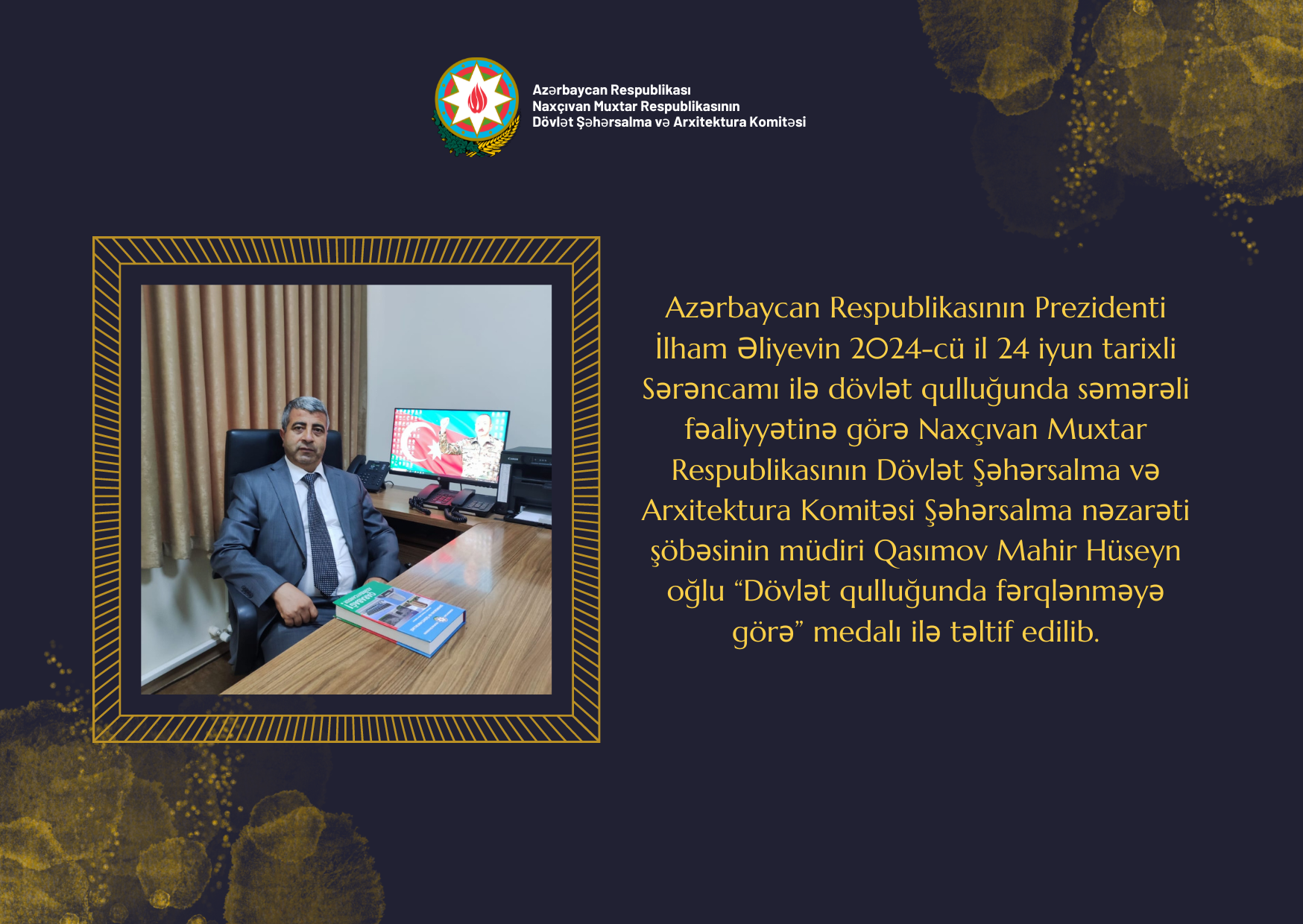 Azərbaycan Respublikası
Naxçıvan Muxtar Respublikasının
Dövlət Şəhərsalma və Arxitektura Komitəsi

Azərbaycan Respublikasının Prezidenti İlham Əliyevin 2024-cü il 24 iyun tarixli Sərəncamı ilə dövlət qulluğunda səmərəli fəaliyyətinə görə Naxçıvan Muxtar Respublikasının Dövlət Şəhərsalma və Arxitektura Komitəsi Şəhərsalma nəzarəti şöbəsinin müdiri Qasımov Mahir Hüseyn oğlu “Dövlət qulluğunda fərqlənməyə görə” medalı ilə təltif edilib.